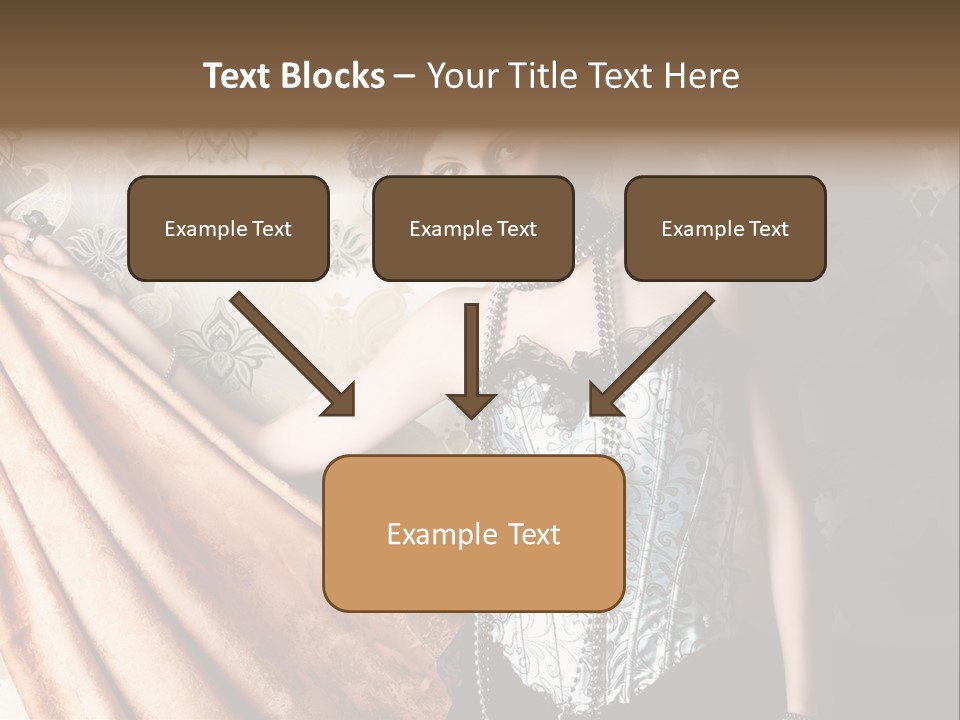 Text Blocks – Your Title Text Here

Example Text

Example Text

Example Text

Example Text